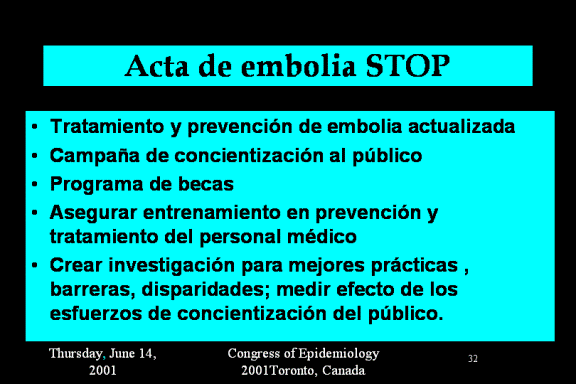 Acta de embolia STOP

• Tratamiento y prevención de embolia actualizada
• Campaña de concientización al público
• Programa de becas
• Asegurar entrenamiento en prevención y tratamiento del personal médico
• Crear investigación para mejores prácticas , barreras, disparidades; medir efecto de los esfuerzos de concientización del público.

Thursday, June 14, 2001

Congress of Epidemiology 2001Toronto, Canada

32